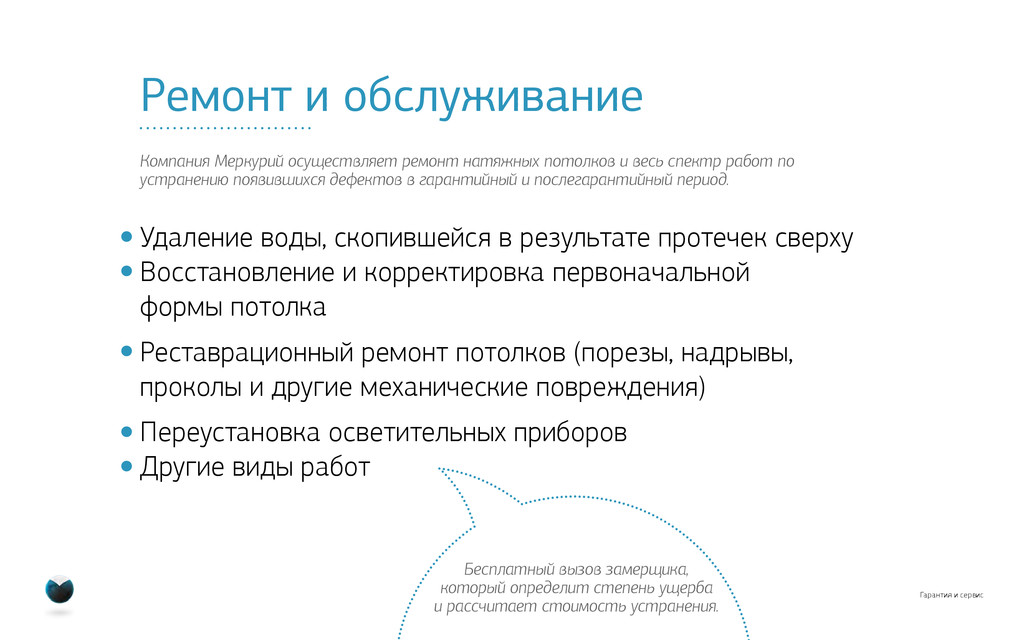 Ремонт и обслуживание

Компания Меркурий осуществляет ремонт натяжных потолков и весь спектр работ по устранению появившихся дефектов в гарантийный и послегарантийный период.

• Удаление воды, скопившейся в результате протечек сверху
• Восстановление и корректировка первоначальной формы потолка
• Реставрационный ремонт потолков (порезы, надрывы, проколы и другие механические повреждения)
• Переустановка осветительных приборов
• Другие виды работ

Бесплатный вызов замерщика, который определит степень ущерба и рассчитает стоимость устранения.

Гарантия и сервис